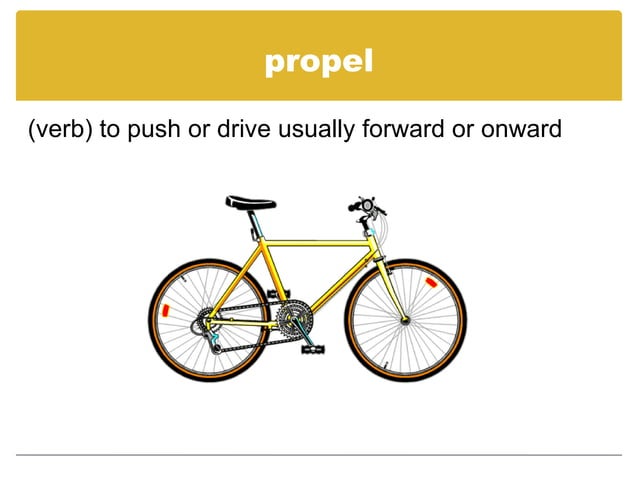 propel

(verb) to push or drive usually forward or onward